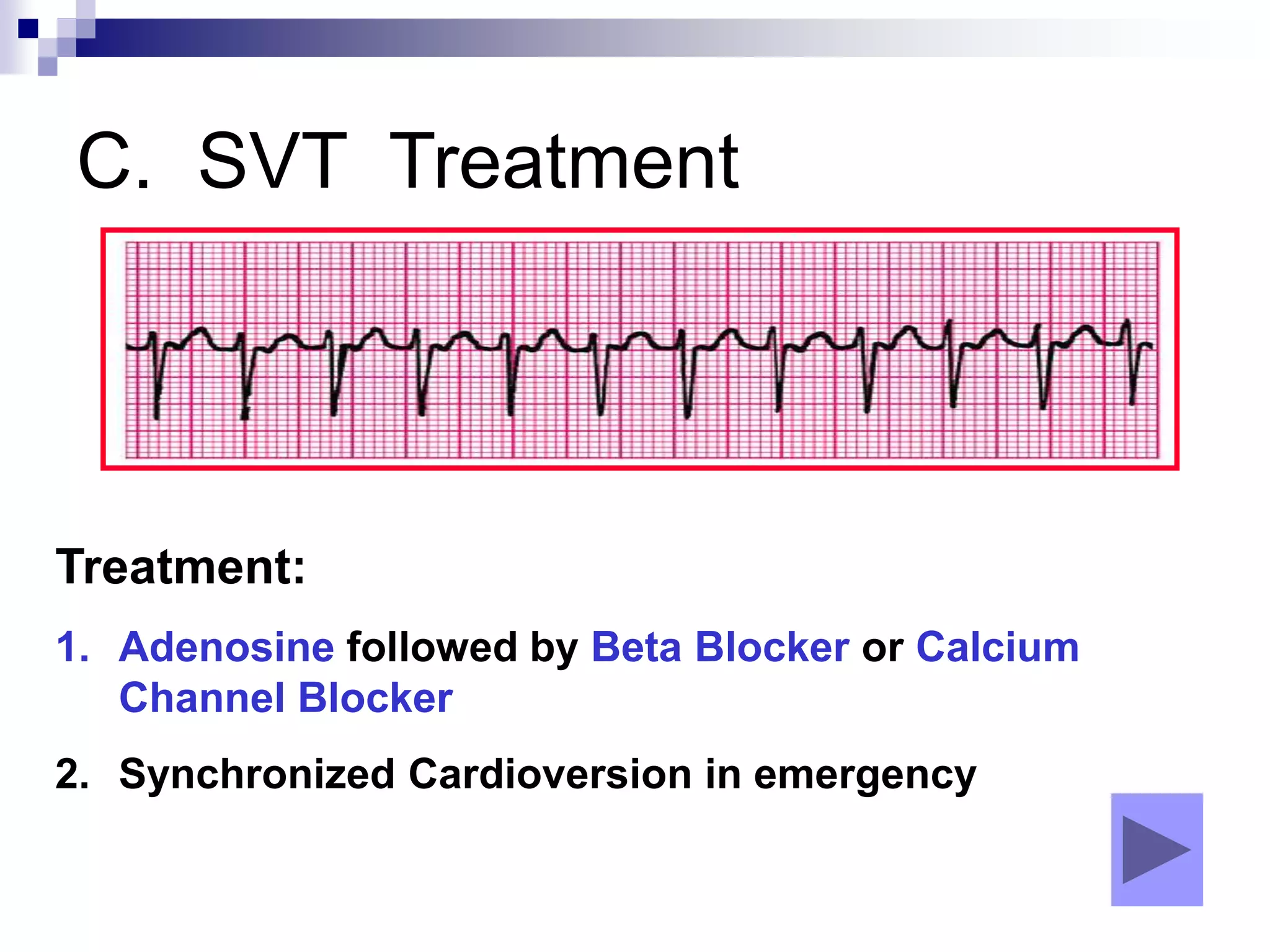 C. SVT Treatment

Treatment:

1. Adenosine followed by Beta Blocker or Calcium Channel Blocker

2. Synchronized Cardioversion in emergency